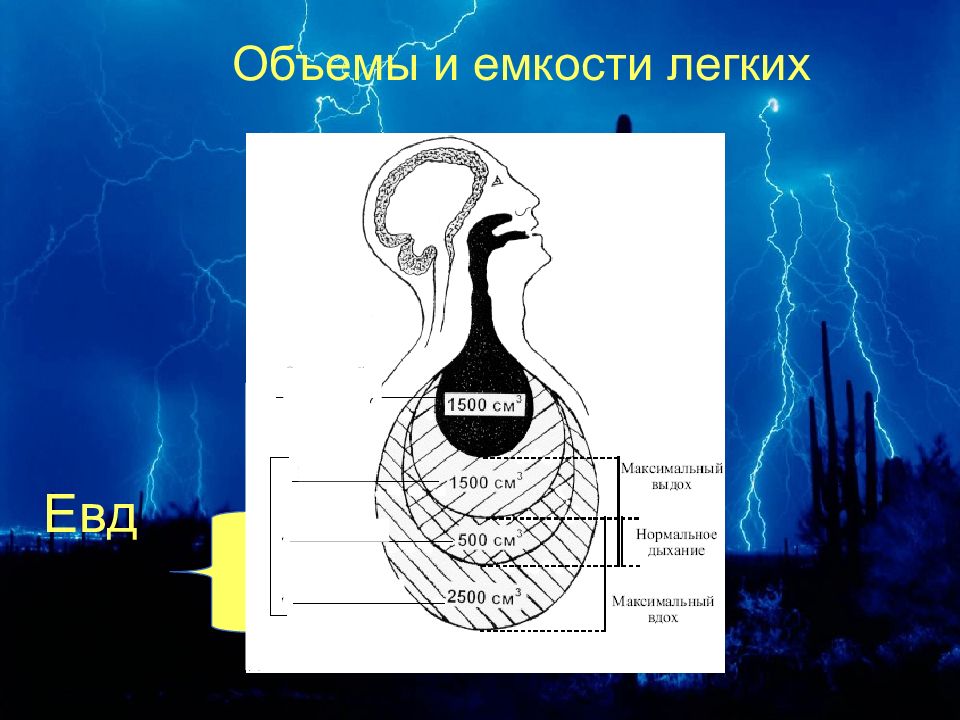 Объемы и емкости легких

1500 см$^3$

1500 см$^3$

500 см$^3$

2500 см$^3$

Максимальный выдох

Нормальное дыхание

Максимальный вдох

Евд